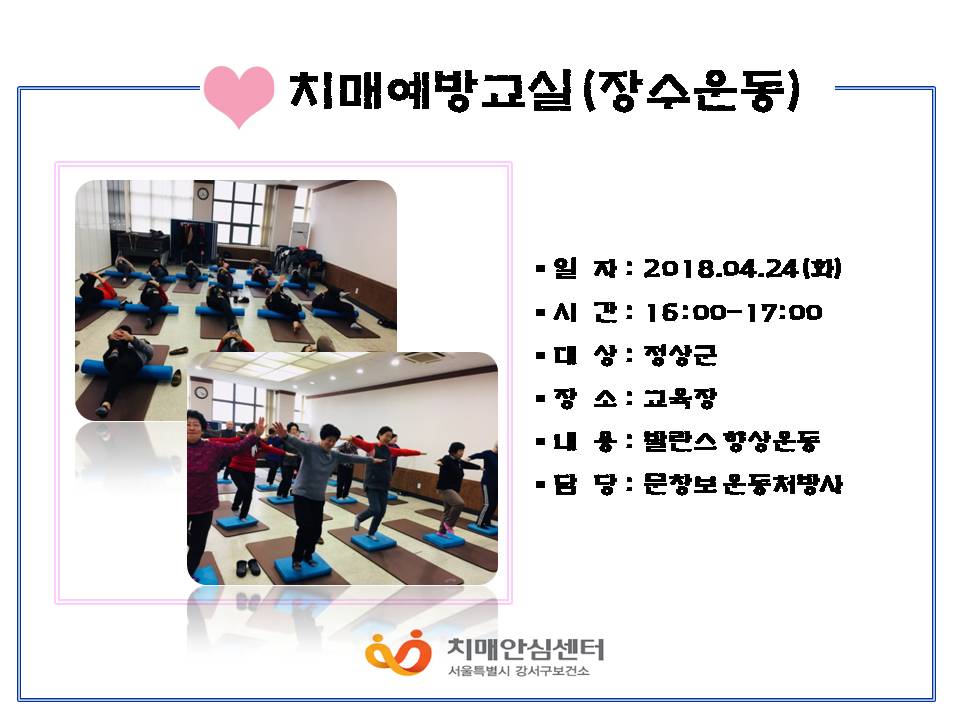 치매예방교실(장수운동)

▪ 일 자 : 2018.04.24(화)
▪ 시 간 : 16:00-17:00
▪ 대 상 : 정상군
▪ 장 소 : 교육장
▪ 내 용 : 밸런스 향상운동
▪ 담 당 : 문창보 운동처방사

치매안심센터
서울특별시 강서구보건소